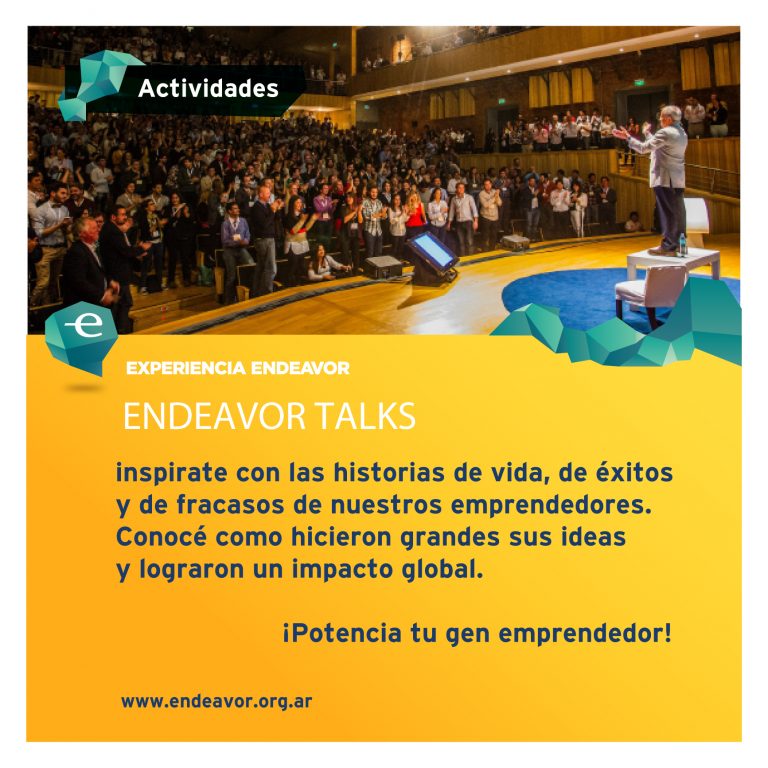 Actividades

e

EXPERIENCIA ENDEAVOR

ENDEAVOR TALKS

inspirate con las historias de vida, de éxitos y de fracasos de nuestros emprendedores. Conocé como hicieron grandes sus ideas y lograron un impacto global.

¡Potencia tu gen emprendedor!

www.endeavor.org.ar